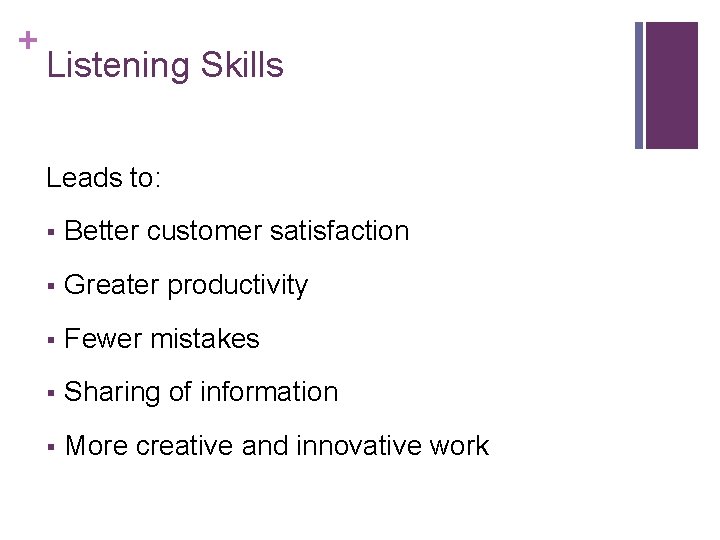 +
Listening Skills

Leads to:

▪ Better customer satisfaction

▪ Greater productivity

▪ Fewer mistakes

▪ Sharing of information

▪ More creative and innovative work